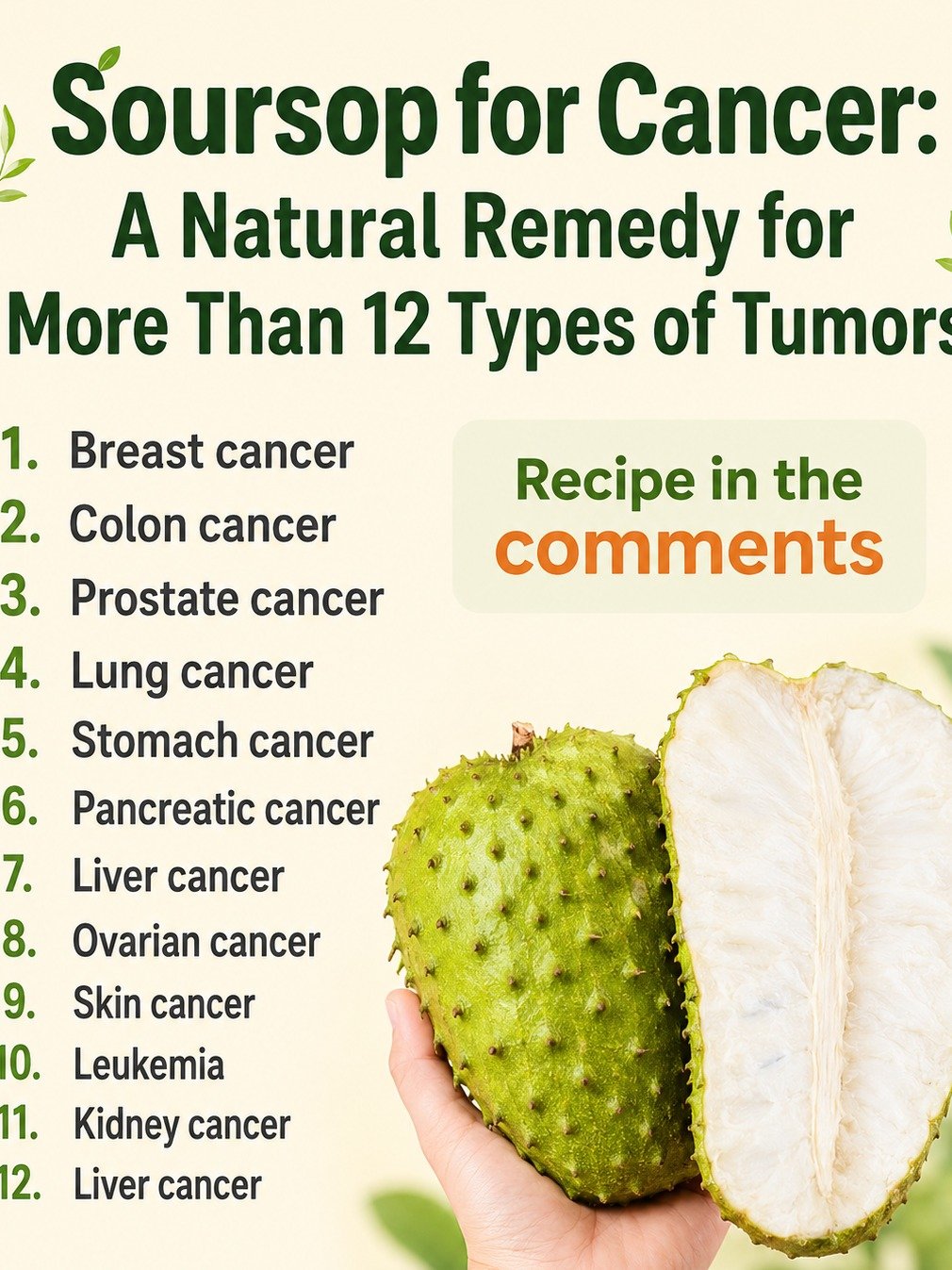 Soursop for Cancer:
A Natural Remedy for
More Than 12 Types of Tumors

1. Breast cancer
2. Colon cancer
3. Prostate cancer
4. Lung cancer
5. Stomach cancer
6. Pancreatic cancer
7. Liver cancer
8. Ovarian cancer
9. Skin cancer
10. Leukemia
11. Kidney cancer
12. Liver cancer

Recipe in the comments